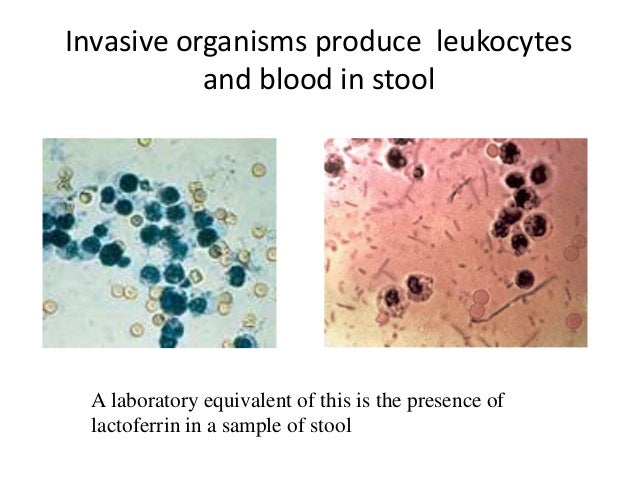 Invasive organisms produce leukocytes and blood in stool

A laboratory equivalent of this is the presence of lactoferrin in a sample of stool